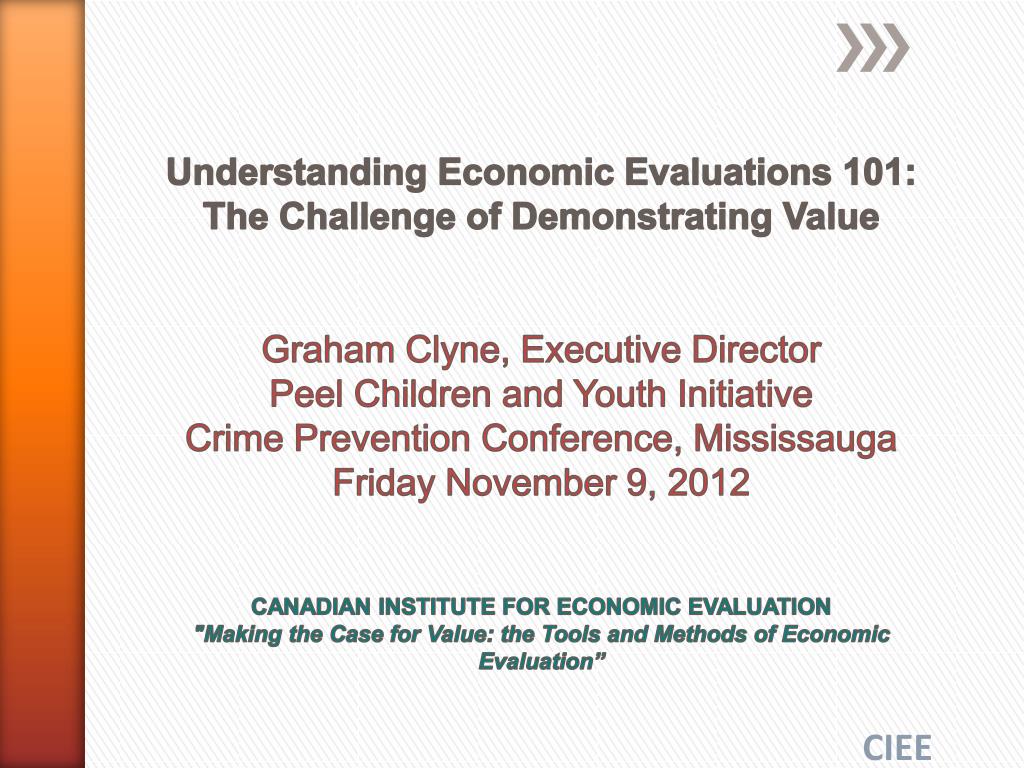 Understanding Economic Evaluations 101:
The Challenge of Demonstrating Value

Graham Clyne, Executive Director
Peel Children and Youth Initiative
Crime Prevention Conference, Mississauga
Friday November 9, 2012

CANADIAN INSTITUTE FOR ECONOMIC EVALUATION
"Making the Case for Value: the Tools and Methods of Economic Evaluation”

CIEE